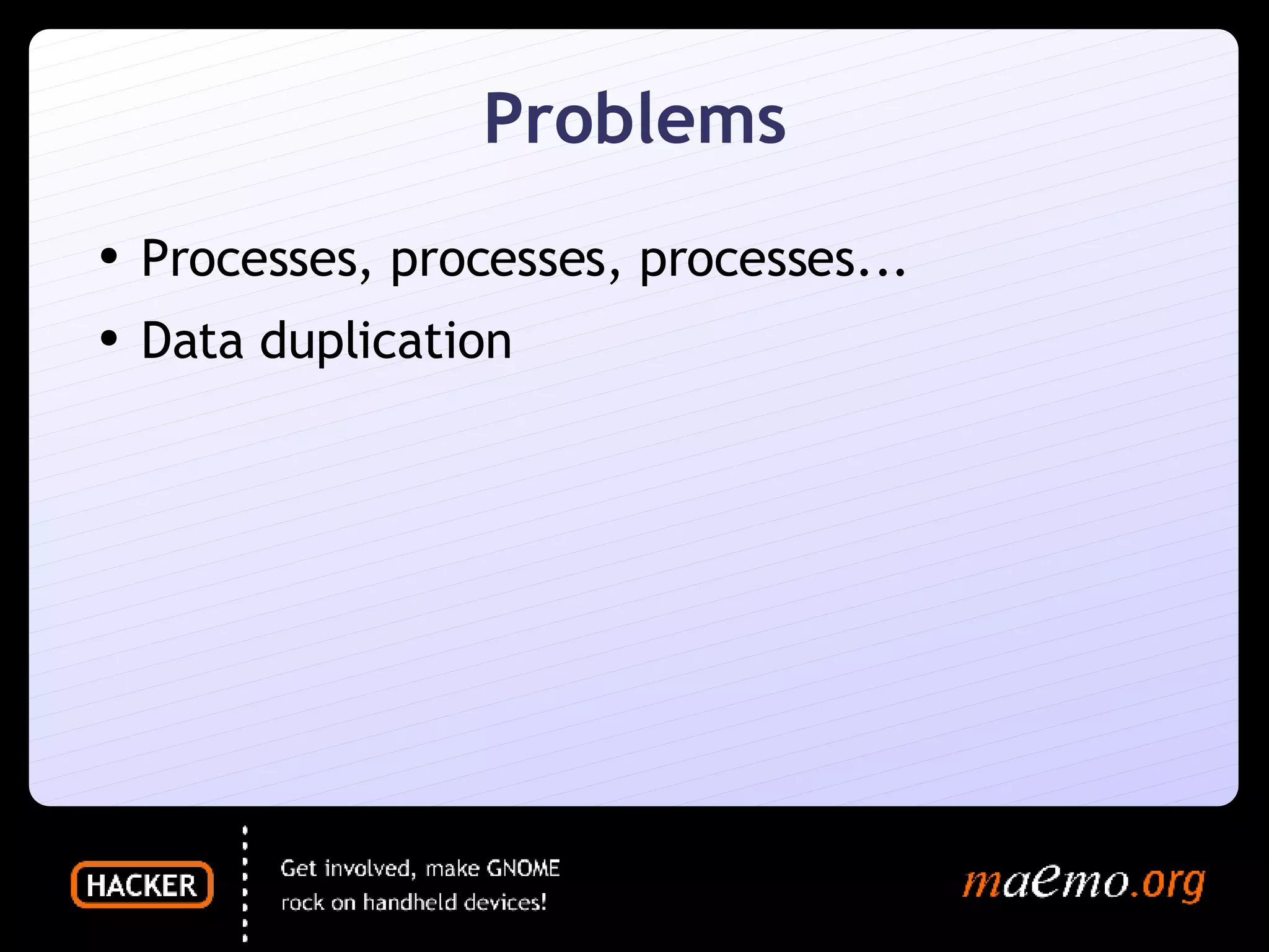 Problems

• Processes, processes, processes...
• Data duplication

HACKER

Get involved, make GNOME rock on handheld devices!

maemo.org